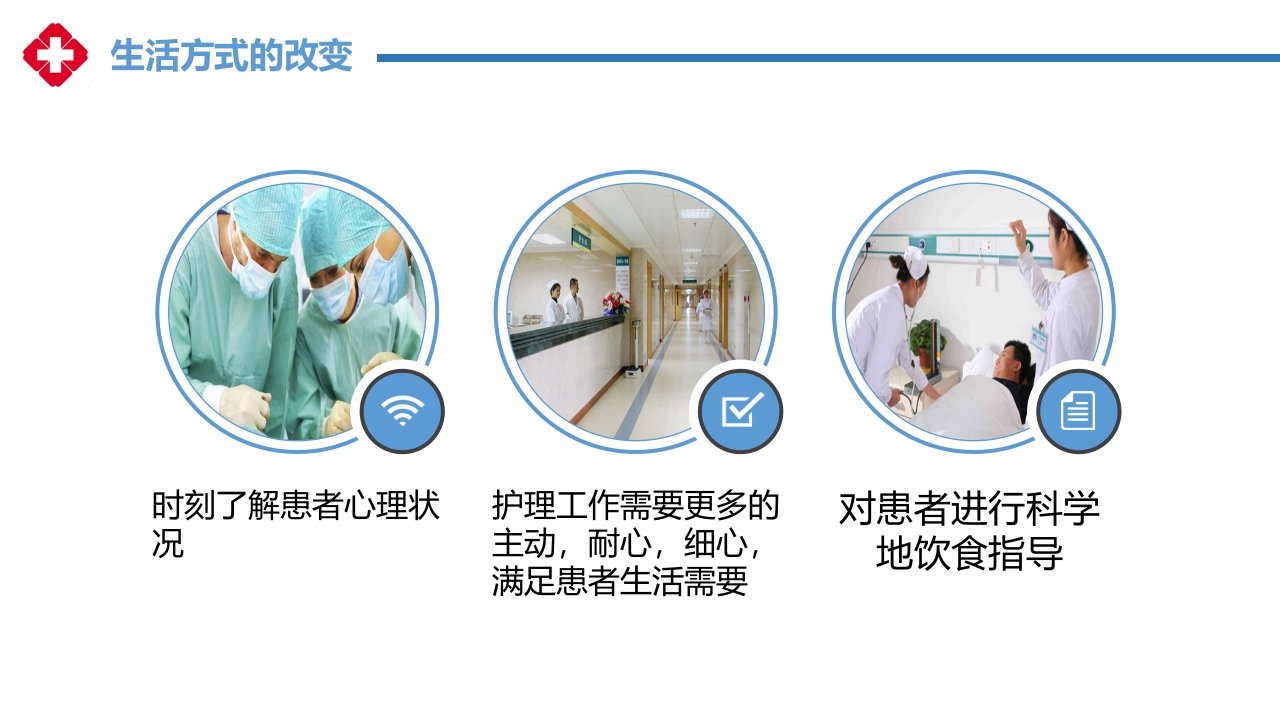 生活方式的改变

时刻了解患者心理状况

护理工作需要更多的主动，耐心，细心，满足患者生活需要

对患者进行科学地饮食指导